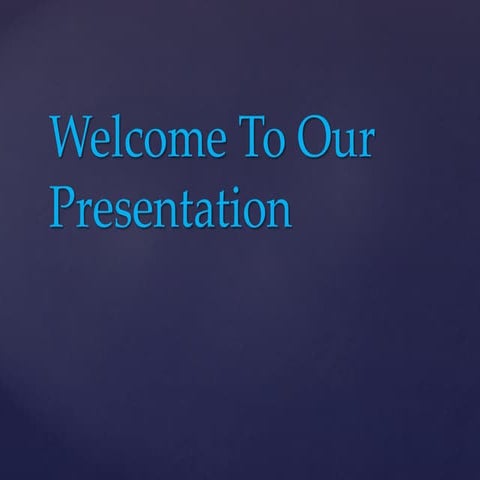 Welcome To Our Presentation